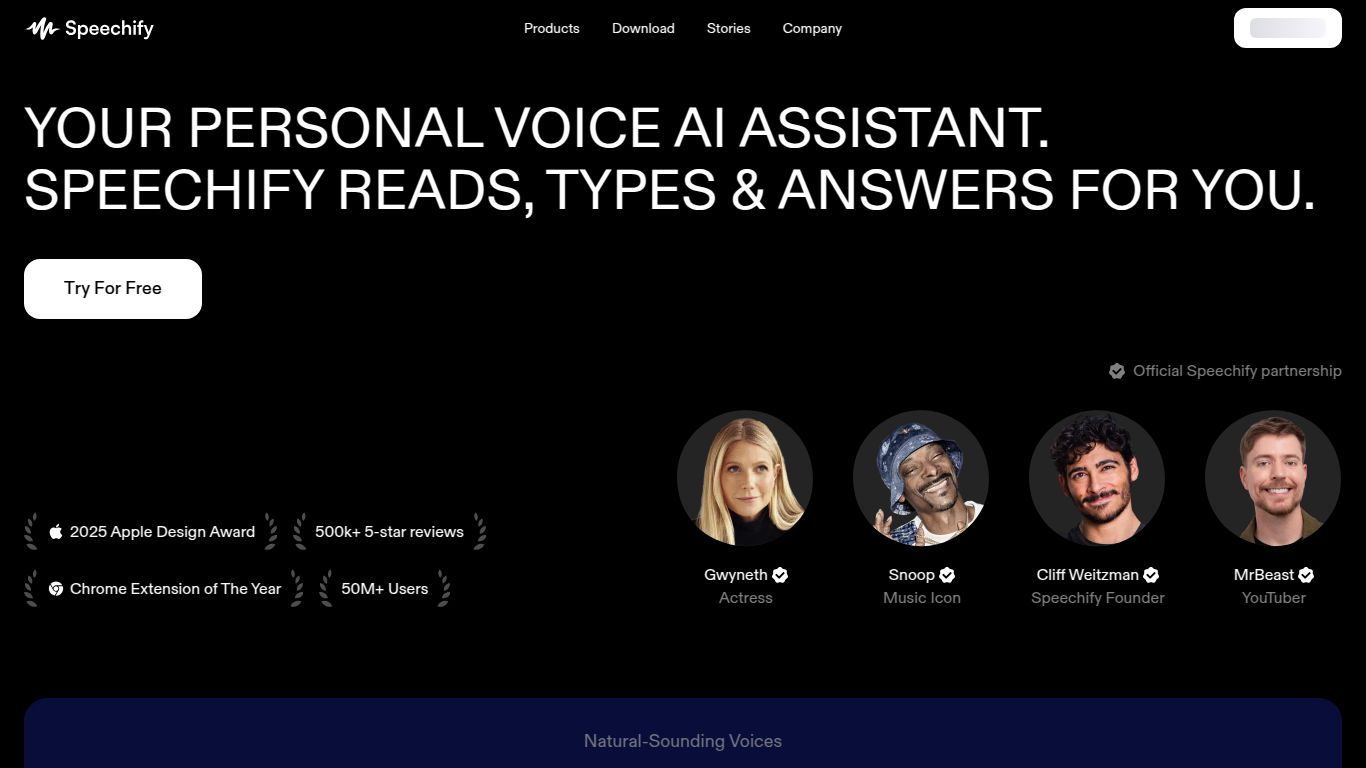 Speechify

Products Download Stories Company

YOUR PERSONAL VOICE AI ASSISTANT. SPEECHIFY READS, TYPES & ANSWERS FOR YOU.

Try For Free

Official Speechify partnership

2025 Apple Design Award
500k+ 5-star reviews
Chrome Extension of The Year
50M+ Users

Gwyneth
Actress

Snoop
Music Icon

Cliff Weitzman
Speechify Founder

MrBeast
YouTuber

Natural-Sounding Voices